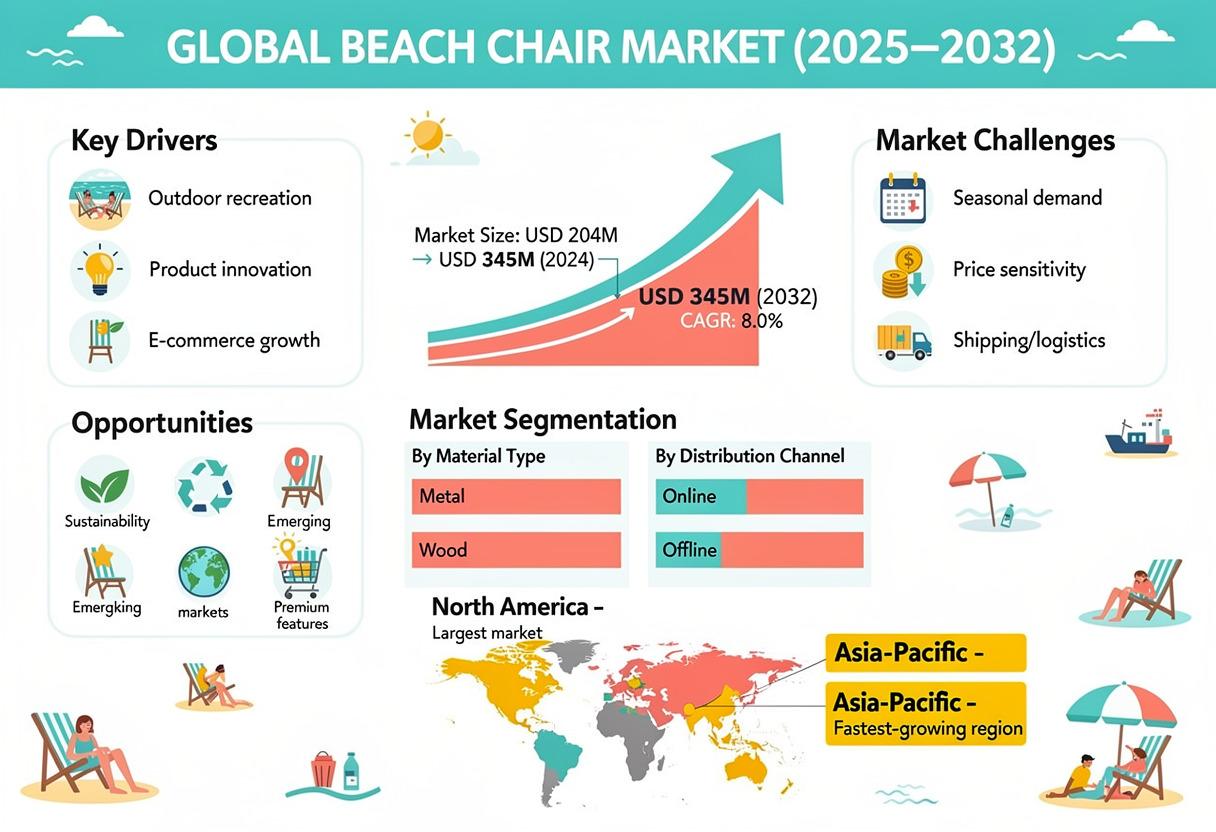 GLOBAL BEACH CHAIR MARKET (2025–2032)

Key Drivers

Outdoor recreation

Product innovation

E-commerce growth

Market Size: USD 204M → USD 345M (2024)

USD 345M (2032)
CAGR: 8.0%

Market Challenges

Seasonal demand

Price sensitivity

Shipping/logistics

Opportunities

Sustainability

Emerging

Emergking

markets

Premium features

Market Segmentation

By Material Type

Metal

Wood

By Distribution Channel

Online

Offline

North America – Largest market

Asia-Pacific –

Asia-Pacific – Fastest-growing region